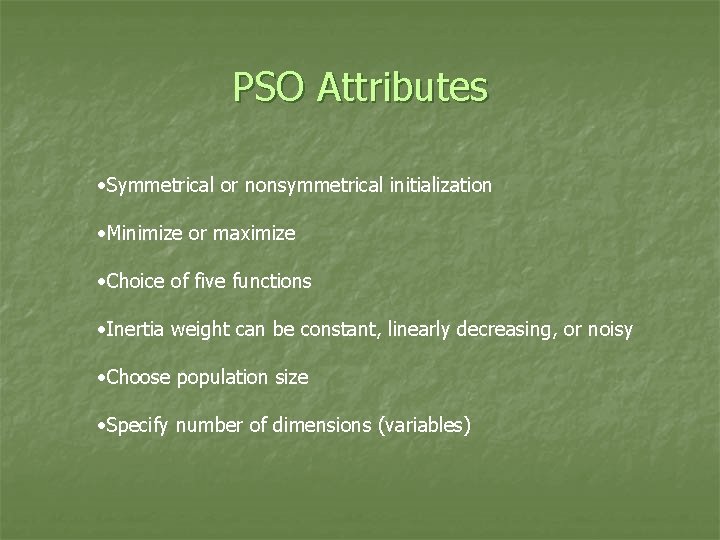 PSO Attributes

•Symmetrical or nonsymmetrical initialization

•Minimize or maximize

•Choice of five functions

•Inertia weight can be constant, linearly decreasing, or noisy

•Choose population size

•Specify number of dimensions (variables)